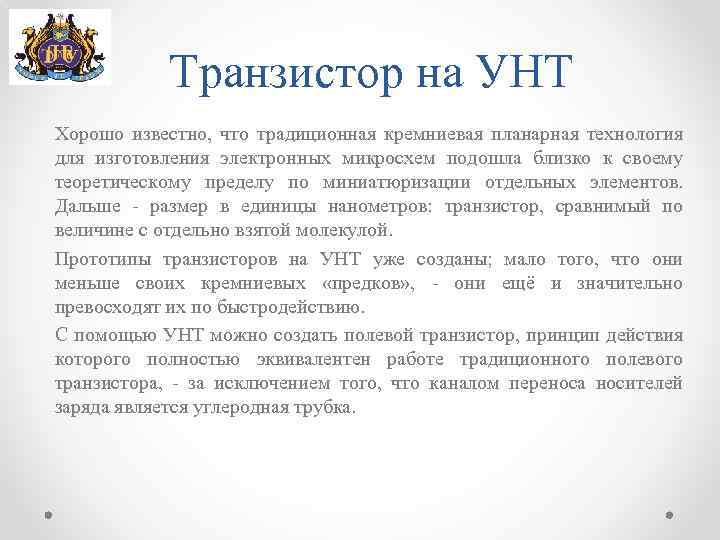 Транзистор на УНТ

Хорошо известно, что традиционная кремниевая планарная технология для изготовления электронных микросхем подошла близко к своему теоретическому пределу по миниатюризации отдельных элементов. Дальше - размер в единицы нанометров: транзистор, сравнимый по величине с отдельно взятой молекулой.

Прототипы транзисторов на УНТ уже созданы; мало того, что они меньше своих кремниевых «предков», - они ещё и значительно превосходят их по быстродействию.

С помощью УНТ можно создать полевой транзистор, принцип действия которого полностью эквивалентен работе традиционного полевого транзистора, - за исключением того, что каналом переноса носителей заряда является углеродная трубка.